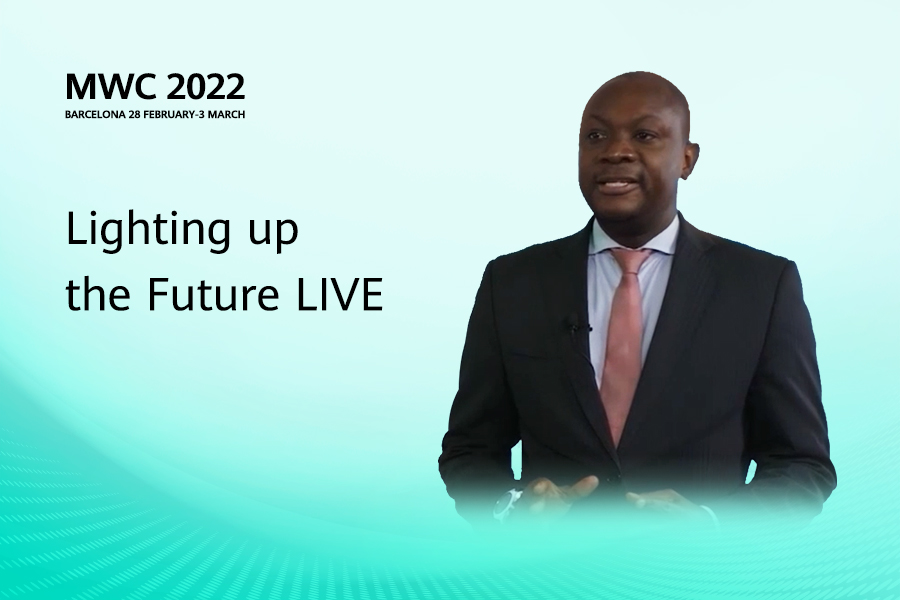 MWC 2022
BARCELONA 28 FEBRUARY-3 MARCH

Lighting up the Future LIVE